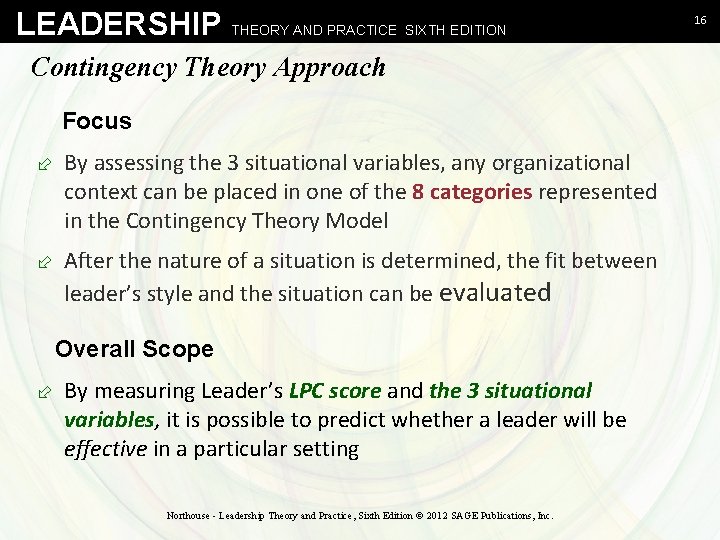 LEADERSHIP THEORY AND PRACTICE SIXTH EDITION

16

Contingency Theory Approach

Focus

By assessing the 3 situational variables, any organizational context can be placed in one of the 8 categories represented in the Contingency Theory Model

After the nature of a situation is determined, the fit between leader's style and the situation can be evaluated

Overall Scope

By measuring Leader's LPC score and the 3 situational variables, it is possible to predict whether a leader will be effective in a particular setting

Northouse - Leadership Theory and Practice, Sixth Edition © 2012 SAGE Publications, Inc.